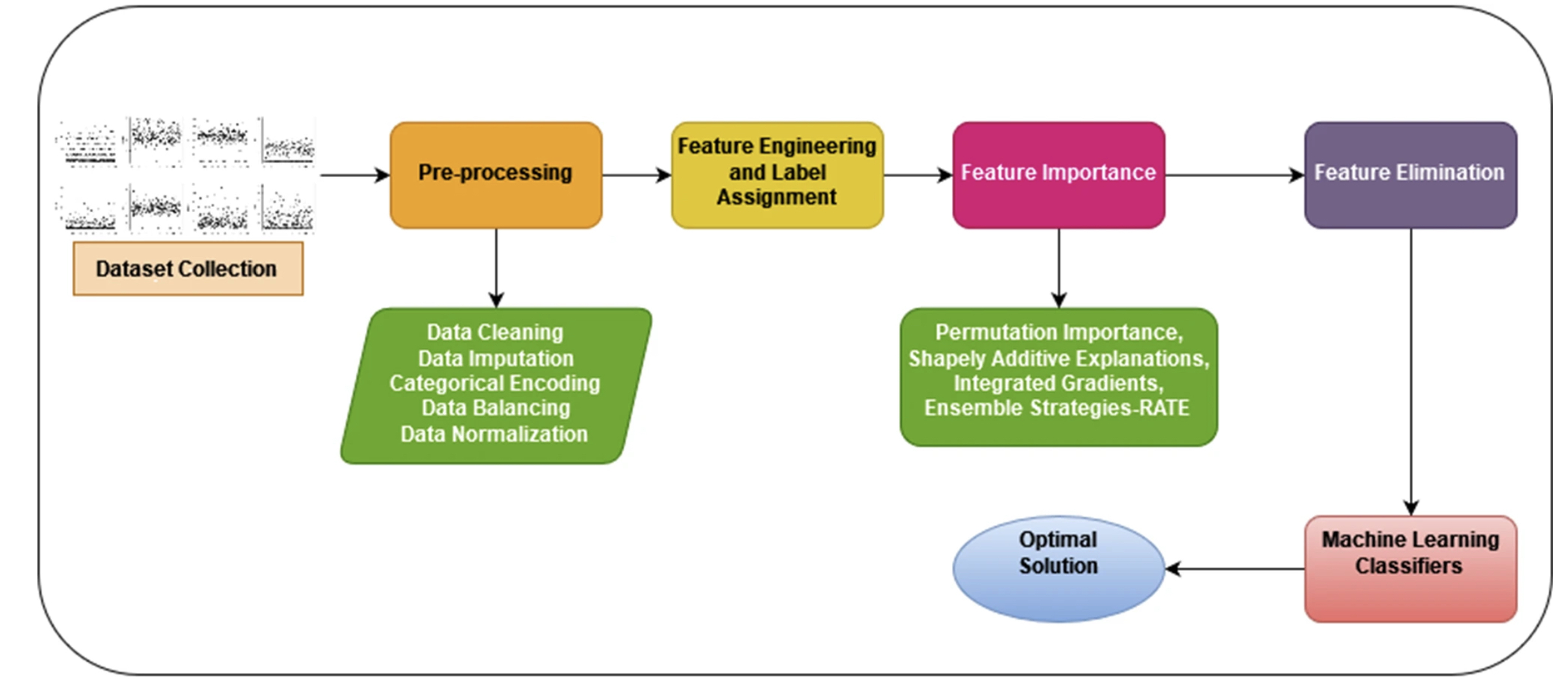 Dataset Collection

Pre-processing

Feature Engineering and Label Assignment

Feature Importance

Feature Elimination

Data Cleaning
Data Imputation
Categorical Encoding
Data Balancing
Data Normalization

Permutation Importance,
Shapely Additive Explanations,
Integrated Gradients,
Ensemble Strategies-RATE

Machine Learning Classifiers

Optimal Solution